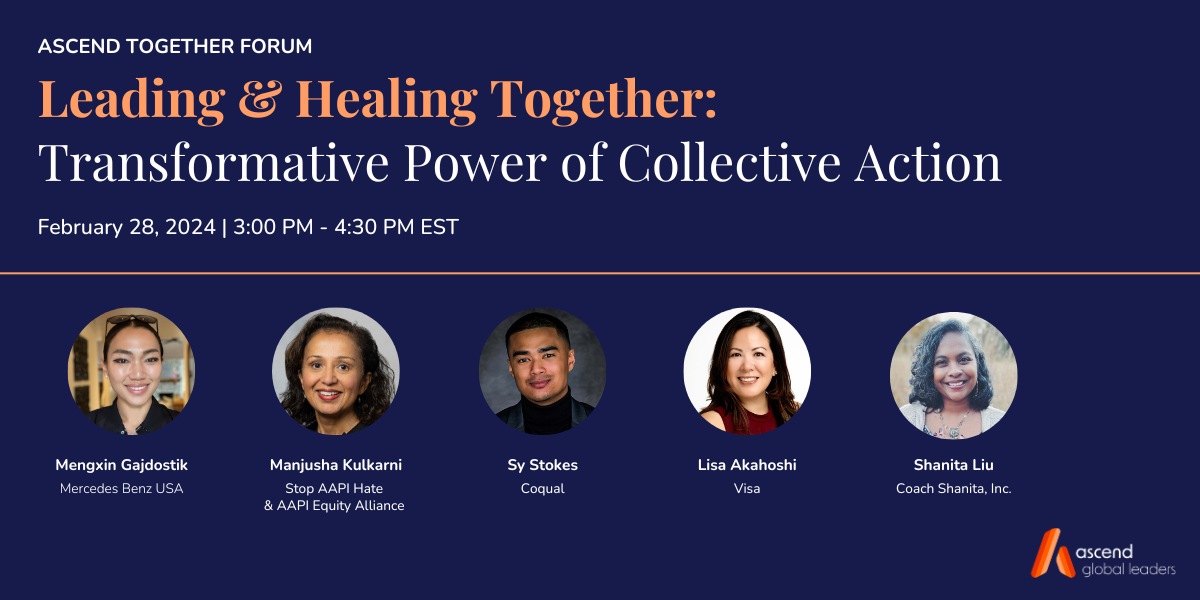 ASCEND TOGETHER FORUM

Leading & Healing Together:
Transformative Power of Collective Action

February 28, 2024 | 3:00 PM - 4:30 PM EST

Mengxin Gajdostik
Mercedes Benz USA

Manjusha Kulkarni
Stop AAPI Hate & AAPI Equity Alliance

Sy Stokes
Coqual

Lisa Akahoshi
Visa

Shanita Liu
Coach Shanita, Inc.

ascend
global leaders